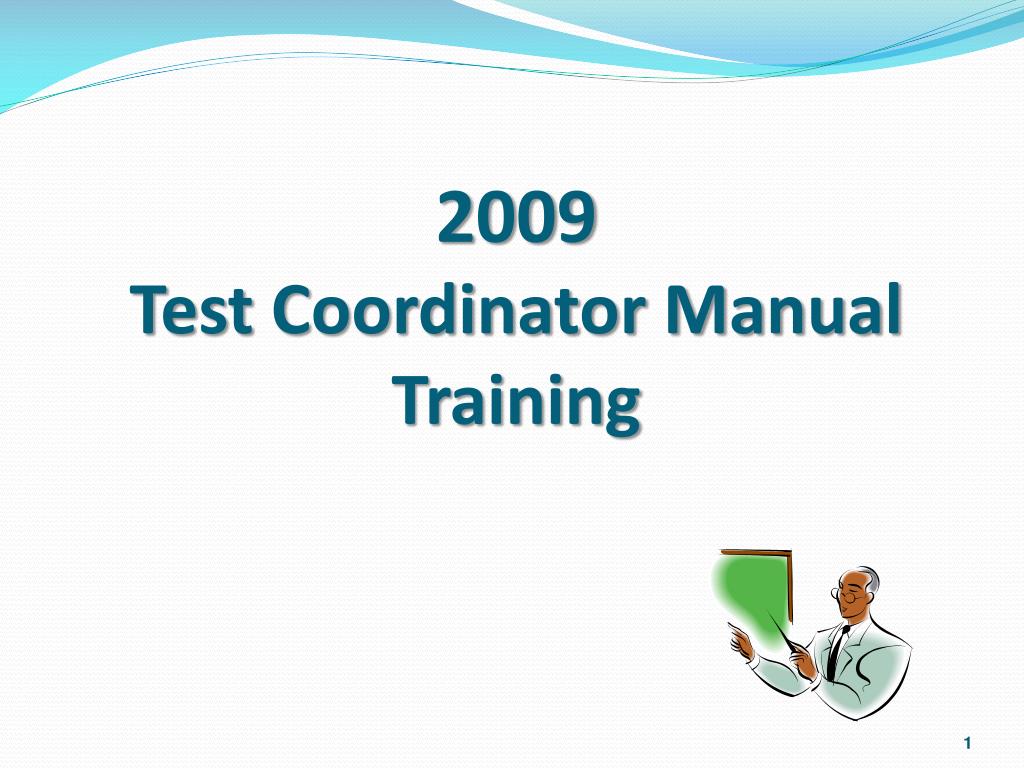 2009
Test Coordinator Manual Training

1